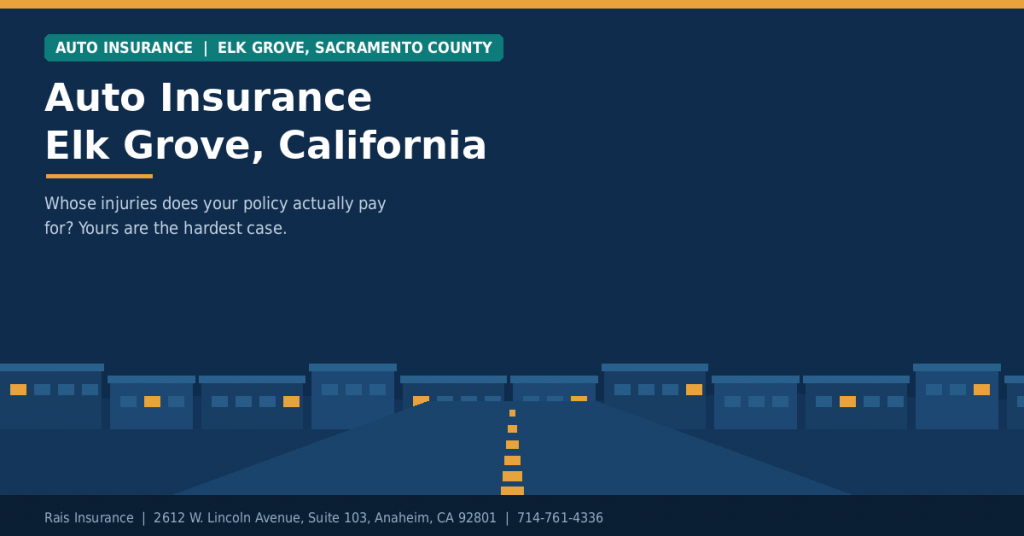 AUTO INSURANCE | ELK GROVE, SACRAMENTO COUNTY

Auto Insurance
Elk Grove, California

Whose injuries does your policy actually pay for? Yours are the hardest case.

Rais Insurance | 2612 W. Lincoln Avenue, Suite 103, Anaheim, CA 92801 | 714-761-4336